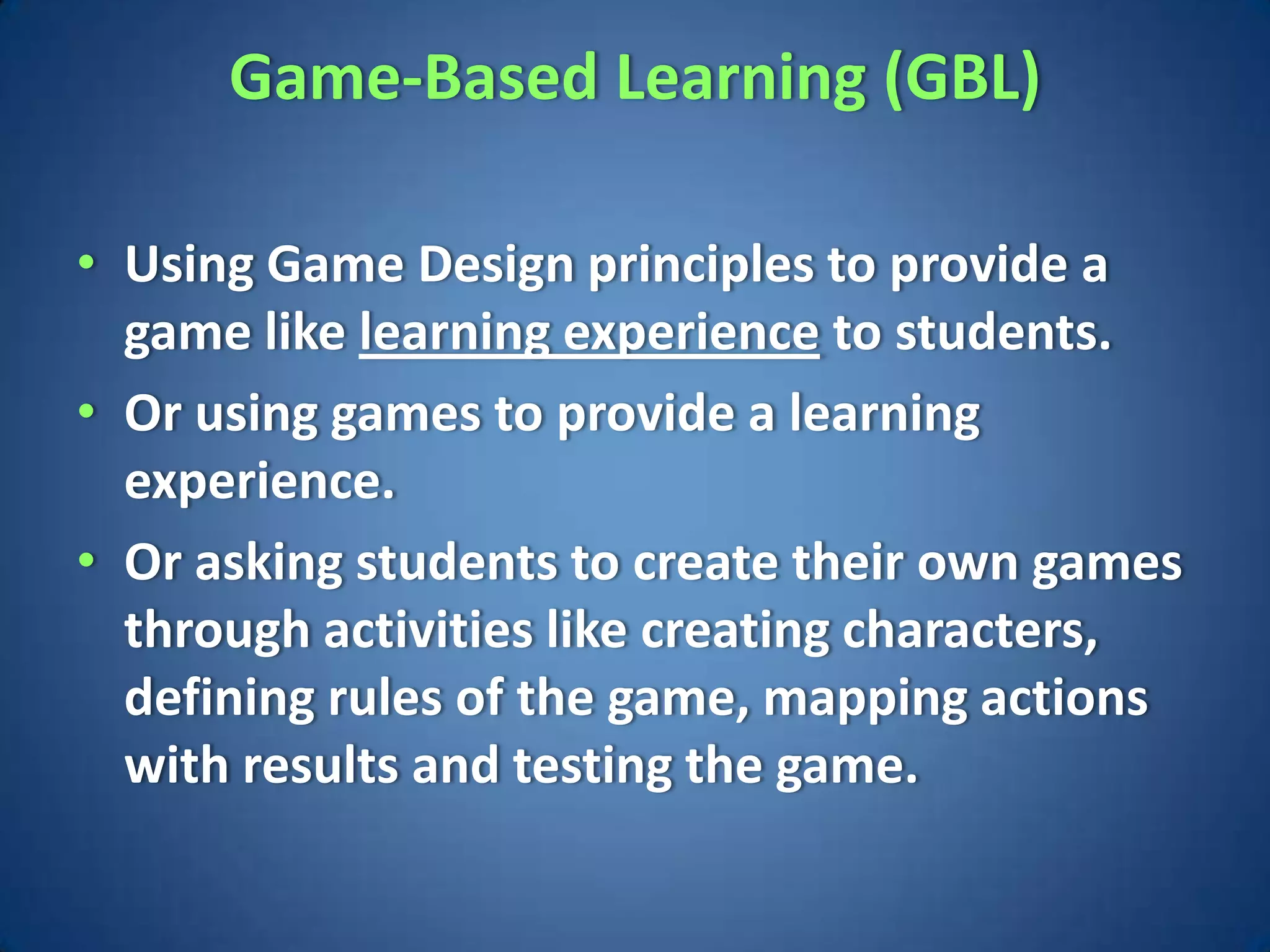 Game-Based Learning (GBL)

• Using Game Design principles to provide a game like learning experience to students.

• Or using games to provide a learning experience.

• Or asking students to create their own games through activities like creating characters, defining rules of the game, mapping actions with results and testing the game.